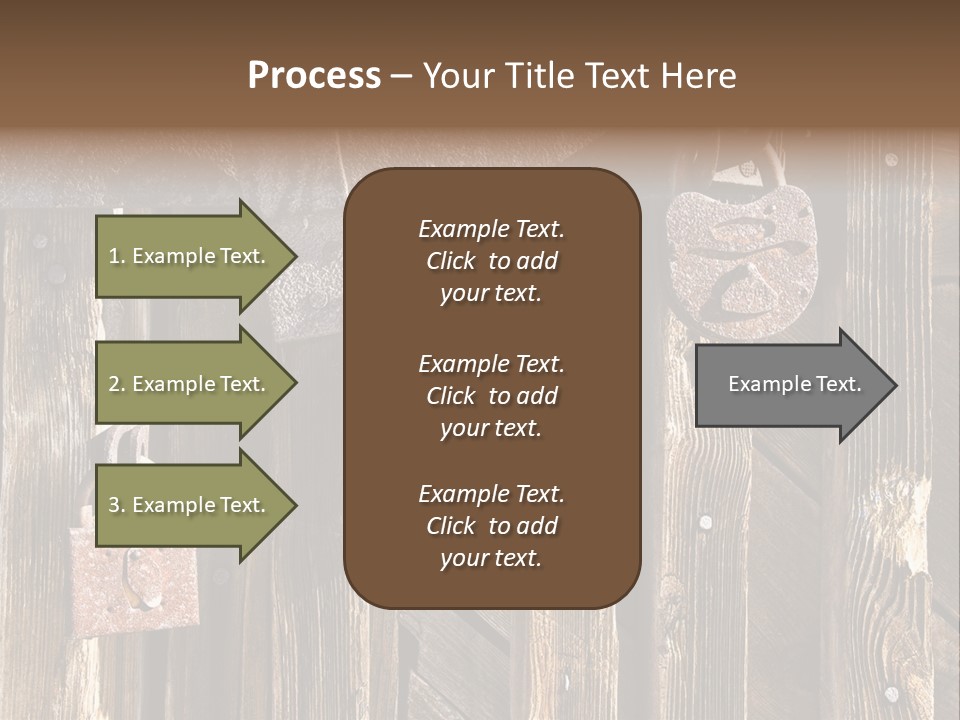 Process – Your Title Text Here

1. Example Text.

2. Example Text.

3. Example Text.

Example Text. Click to add your text.

Example Text. Click to add your text.

Example Text. Click to add your text.

Example Text.